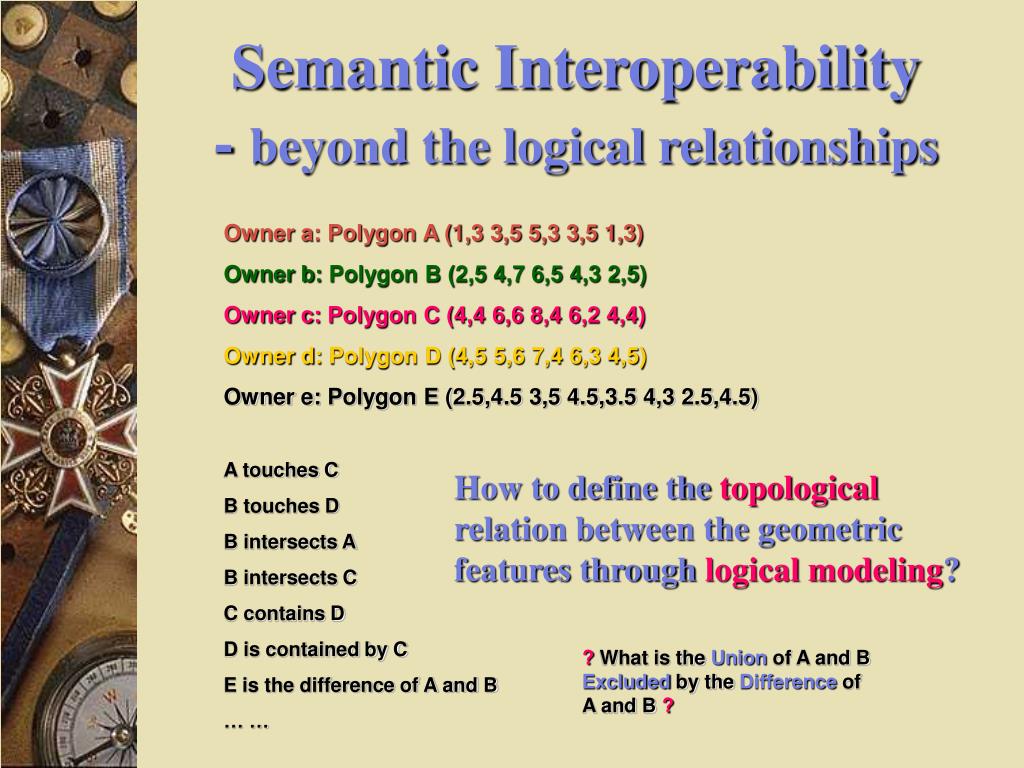 Semantic Interoperability
- beyond the logical relationships

Owner a: Polygon A (1,3 3,5 5,3 3,5 1,3)

Owner b: Polygon B (2,5 4,7 6,5 4,3 2,5)

Owner c: Polygon C (4,4 6,6 8,4 6,2 4,4)

Owner d: Polygon D (4,5 5,6 7,4 6,3 4,5)

Owner e: Polygon E (2.5,4.5 3,5 4.5,3.5 4,3 2.5,4.5)

A touches C

B touches D

B intersects A

B intersects C

C contains D

D is contained by C

E is the difference of A and B

… …

How to define the topological relation between the geometric features through logical modeling?

? What is the Union of A and B Excluded by the Difference of A and B ?